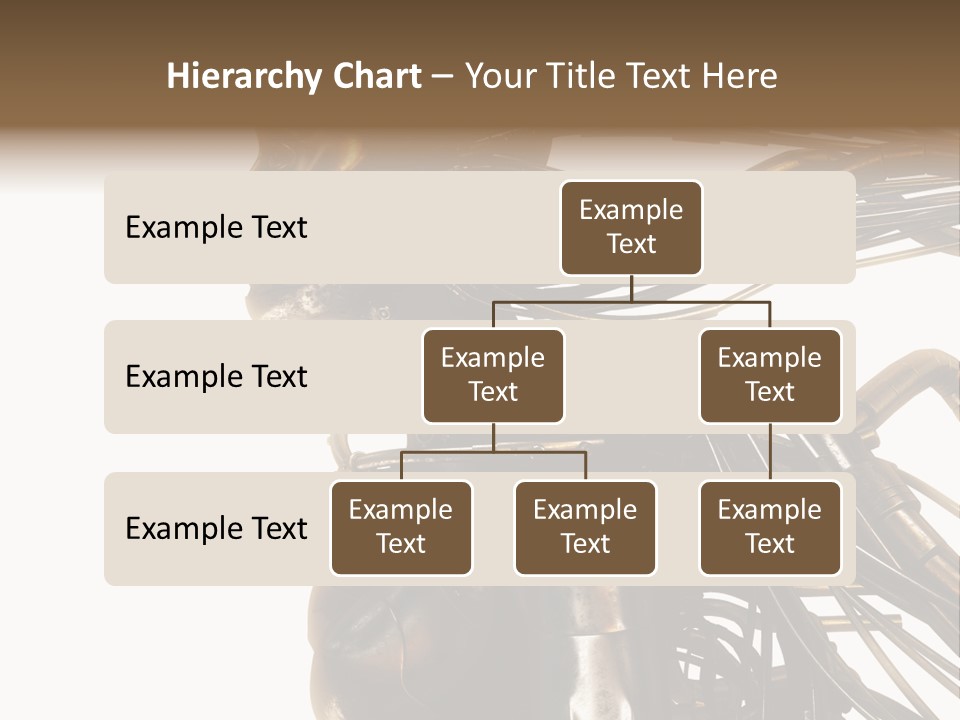 Hierarchy Chart – Your Title Text Here

Example Text

Example Text

Example Text

Example Text

Example Text

Example Text

Example Text

Example Text

Example Text